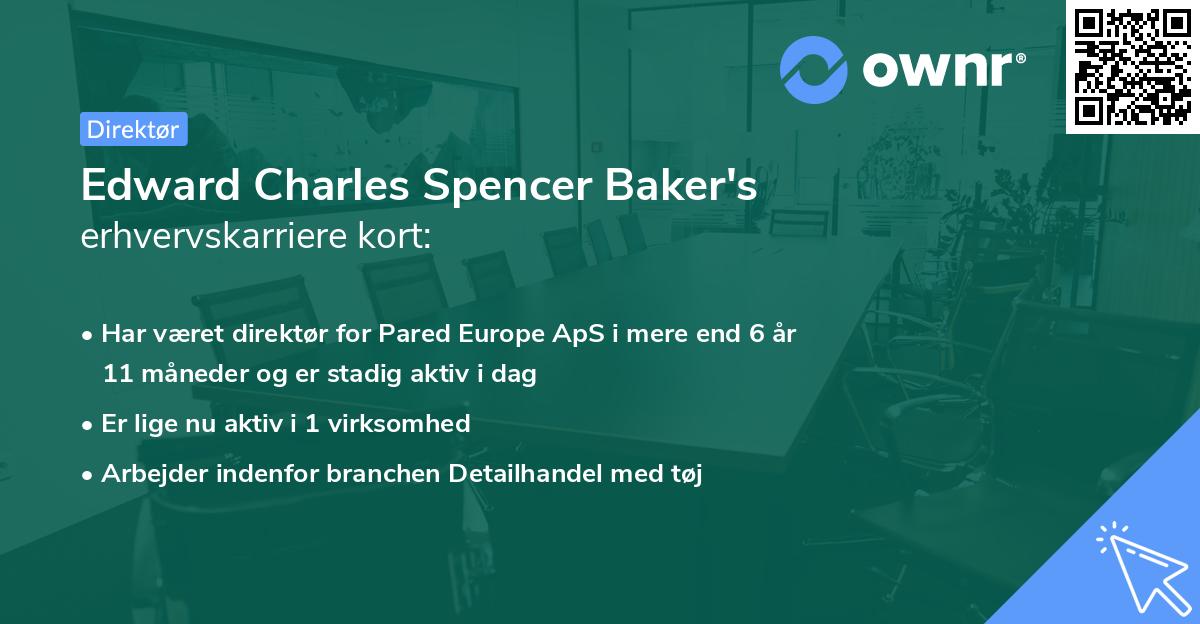 ownr®

Direktør

Edward Charles Spencer Baker's erhvervskarriere kort:

• Har været direktør for Pared Europe ApS i mere end 6 år 11 måneder og er stadig aktiv i dag

• Er lige nu aktiv i 1 virksomhed

• Arbejder indenfor branchen Detailhandel med tøj